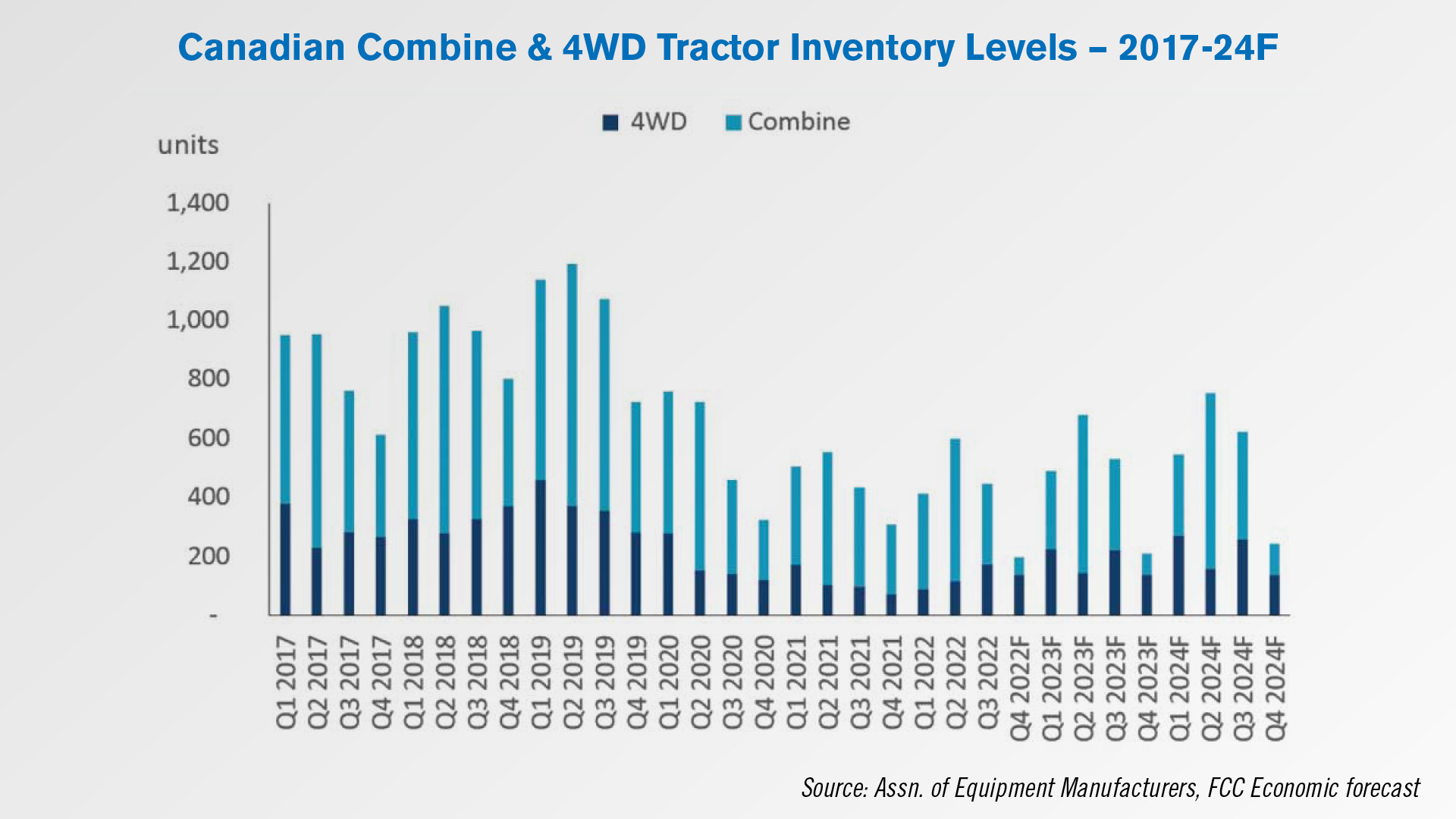 Canadian Combine & 4WD Tractor Inventory Levels – 2017-24F

4WD Combine

units

1,400
1,200
1,000
800
600
400
200
-

Q1 2017
Q2 2017
Q3 2017
Q4 2017
Q1 2018
Q2 2018
Q3 2018
Q4 2018
Q1 2019
Q2 2019
Q3 2019
Q4 2019
Q1 2020
Q2 2020
Q3 2020
Q4 2020
Q1 2021
Q2 2021
Q3 2021
Q4 2021
Q1 2022
Q2 2022
Q3 2022
Q4 2022F
Q1 2023F
Q2 2023F
Q3 2023F
Q4 2023F
Q1 2024F
Q2 2024F
Q3 2024F
Q4 2024F

Source: Assn. of Equipment Manufacturers, FCC Economic forecast